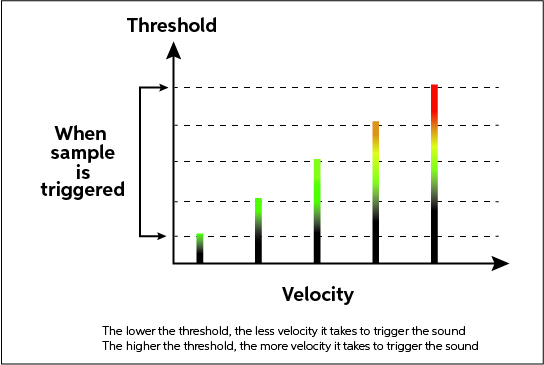 Threshold

When sample is triggered

Velocity

The lower the threshold, the less velocity it takes to trigger the sound
The higher the threshold, the more velocity it takes to trigger the sound